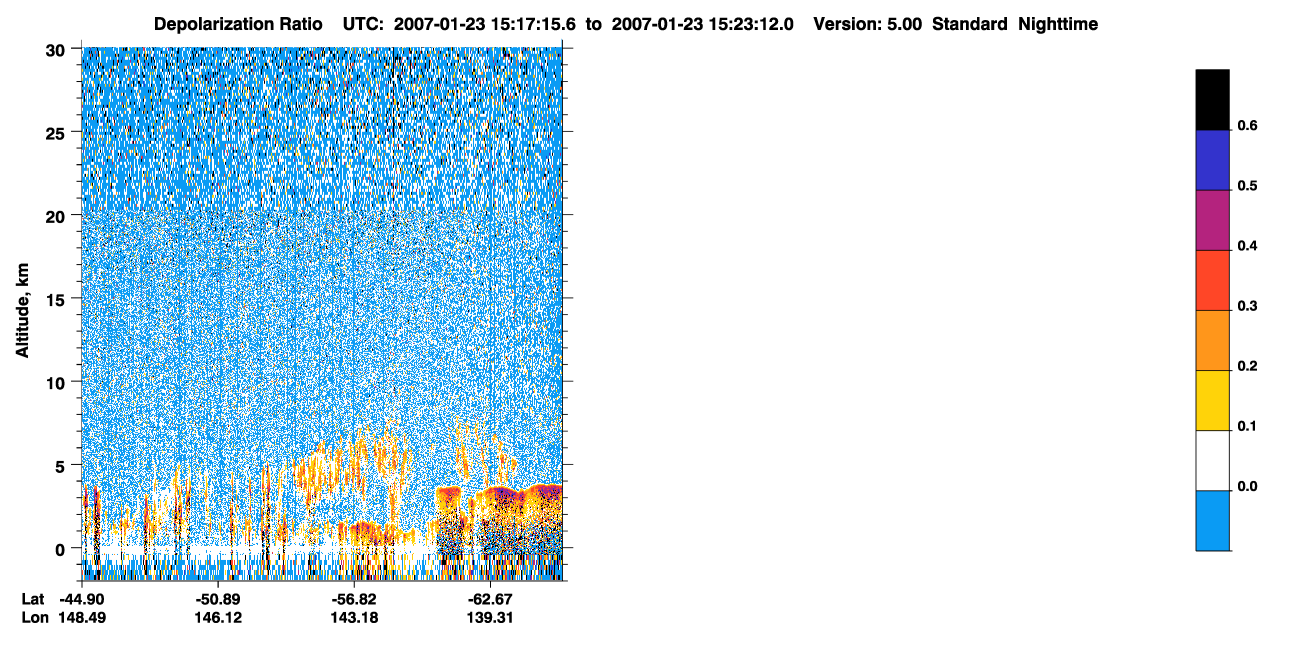 Depolarization Ratio UTC: 2007-01-23 15:17:15.6 to 2007-01-23 15:23:12.0 Version: 5.00 Standard Nighttime

Altitude, km

30
25
20
15
10
5
0

Lat -44.90 -50.89 -56.82 -62.67
Lon 148.49 146.12 143.18 139.31

0.6
0.5
0.4
0.3
0.2
0.1
0.0